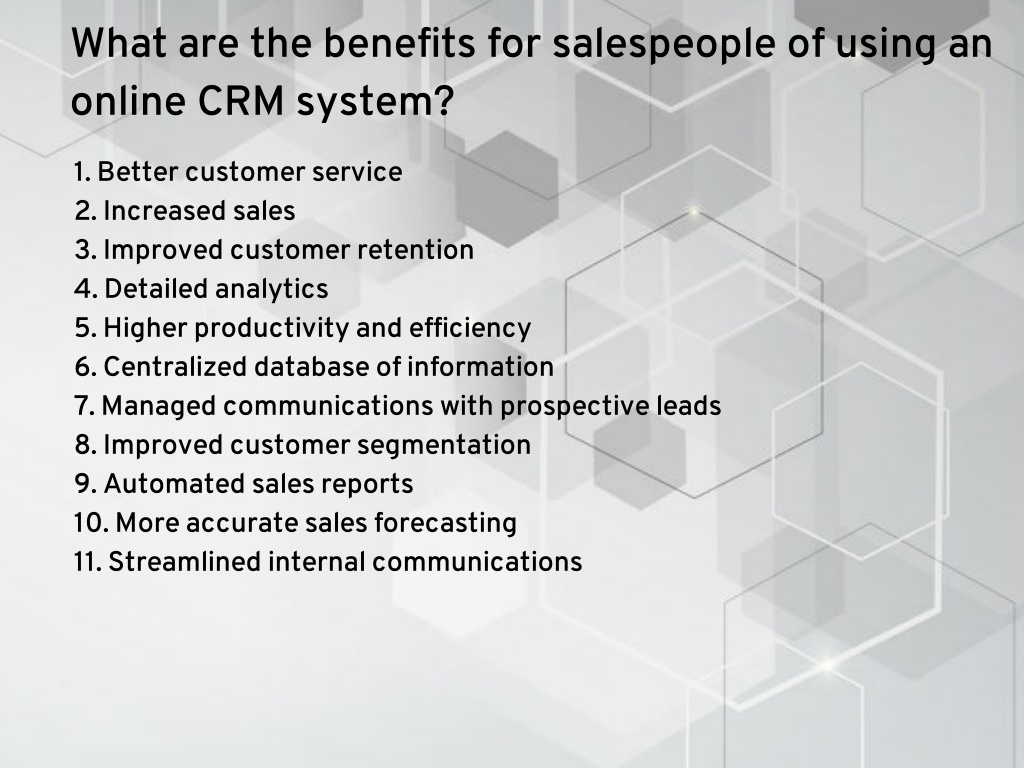 What are the benefits for salespeople of using an online CRM system?

1. Better customer service
2. Increased sales
3. Improved customer retention
4. Detailed analytics
5. Higher productivity and efficiency
6. Centralized database of information
7. Managed communications with prospective leads
8. Improved customer segmentation
9. Automated sales reports
10. More accurate sales forecasting
11. Streamlined internal communications